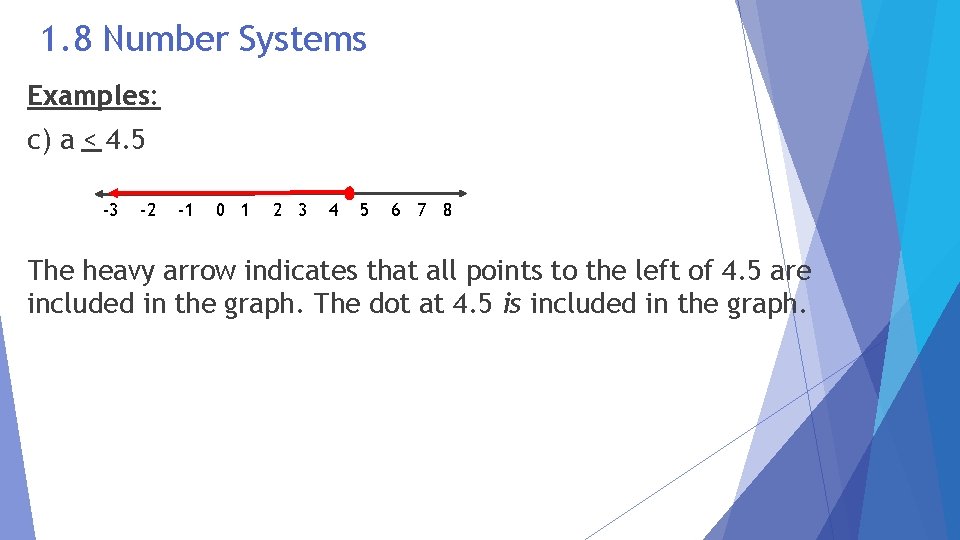 1.8 Number Systems

Examples:

c) a $\leq$ 4.5

-3 -2 -1 0 1 2 3 4 5 6 7 8

The heavy arrow indicates that all points to the left of 4.5 are included in the graph. The dot at 4.5 is included in the graph.